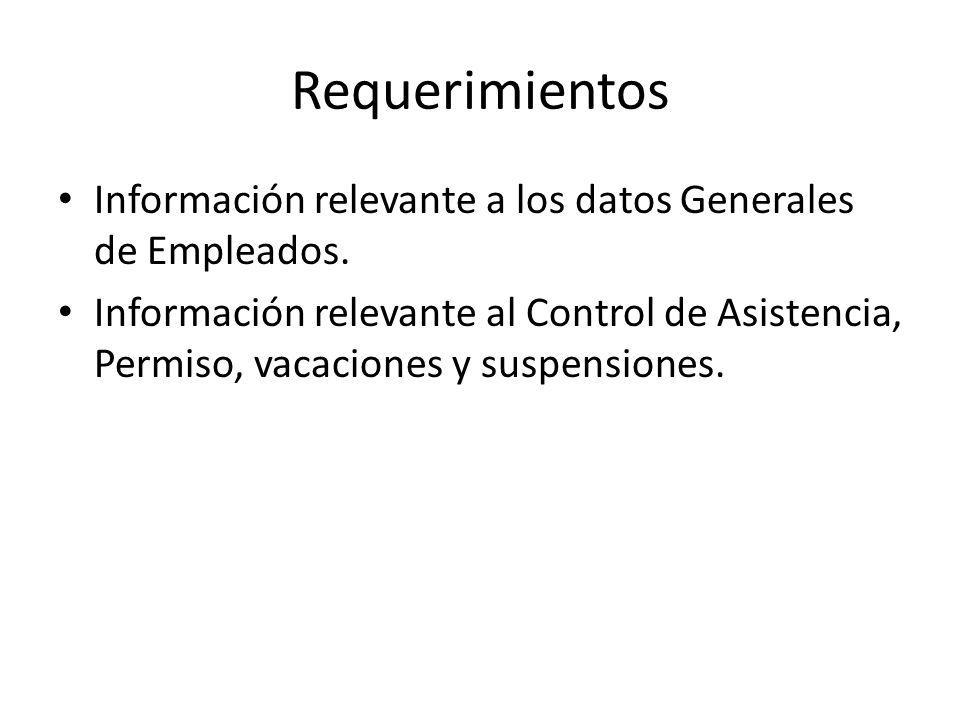 Requerimientos

• Información relevante a los datos Generales de Empleados.

• Información relevante al Control de Asistencia, Permiso, vacaciones y suspensiones.